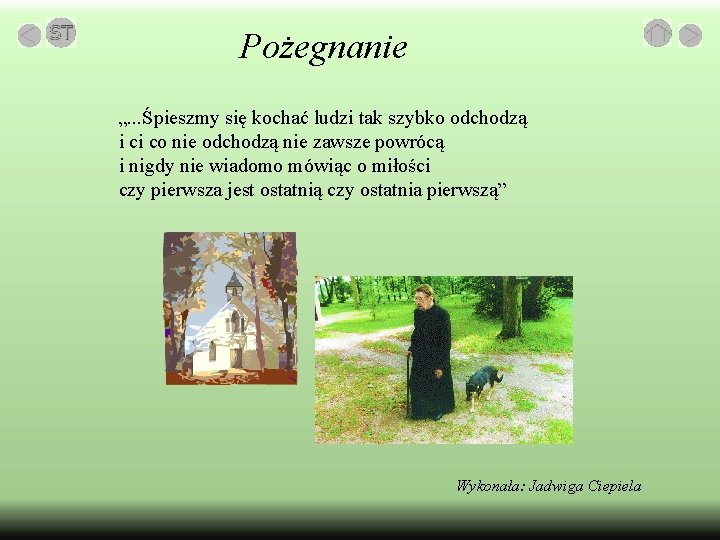 ST

Pożegnanie

„...Śpieszmy się kochać ludzi tak szybko odchodzą
i ci co nie odchodzą nie zawsze powrócą
i nigdy nie wiadomo mówiąc o miłości
czy pierwsza jest ostatnią czy ostatnia pierwszą”

Wykonała: Jadwiga Ciepiela